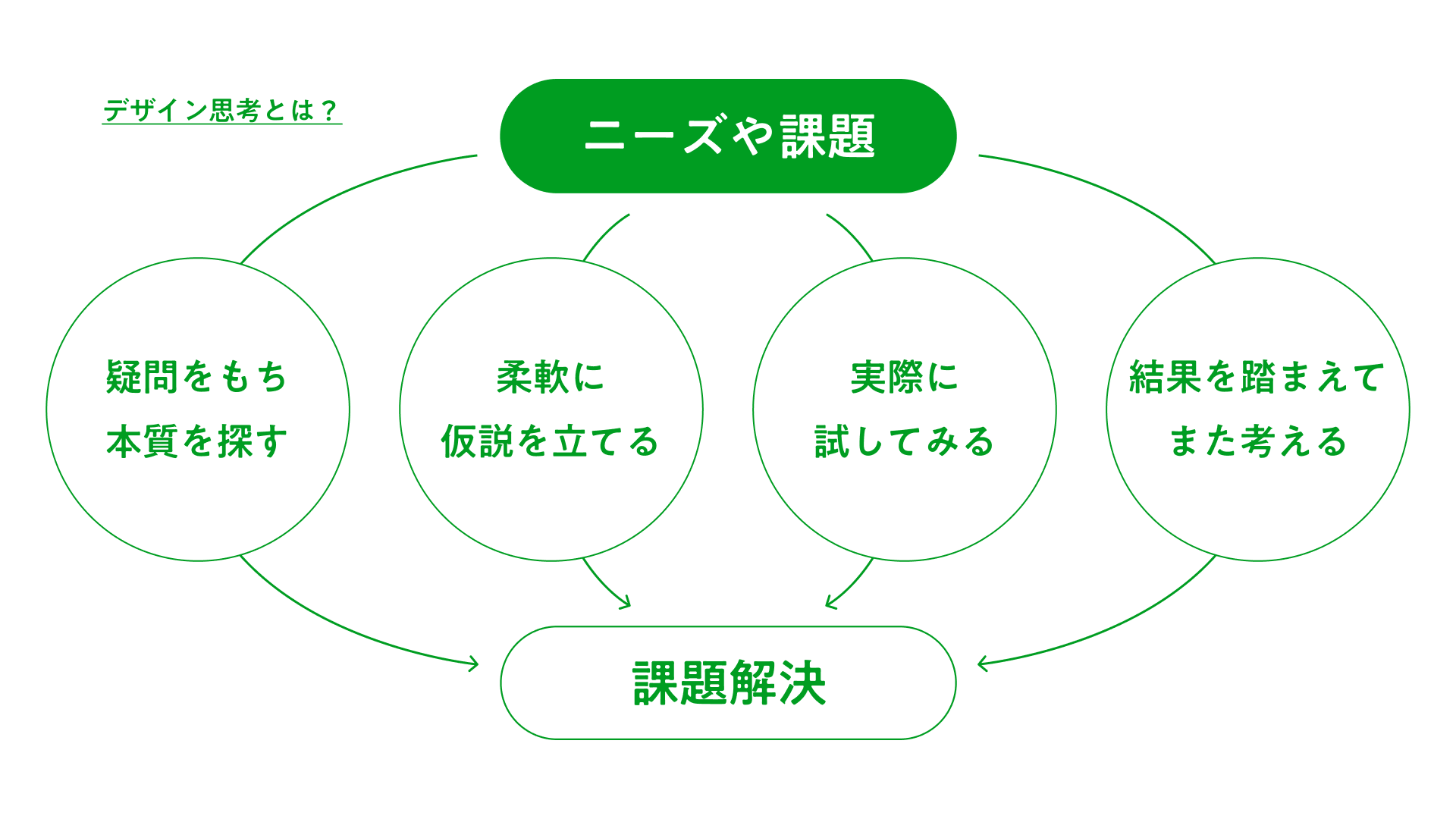 デザイン思考とは？

ニーズや課題

疑問をもち
本質を探す

柔軟に
仮説を立てる

実際に
試してみる

結果を踏まえて
また考える

課題解決